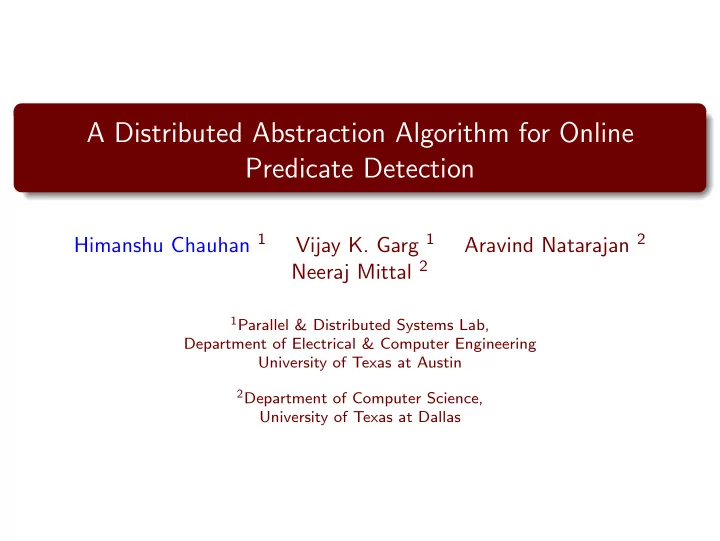 A Distributed Abstraction Algorithm for Online Predicate Detection

Himanshu Chauhan $^1$ Vijay K. Garg $^1$ Aravind Natarajan $^2$ Neeraj Mittal $^2$

$^1$Parallel & Distributed Systems Lab, Department of Electrical & Computer Engineering University of Texas at Austin

$^2$Department of Computer Science, University of Texas at Dallas